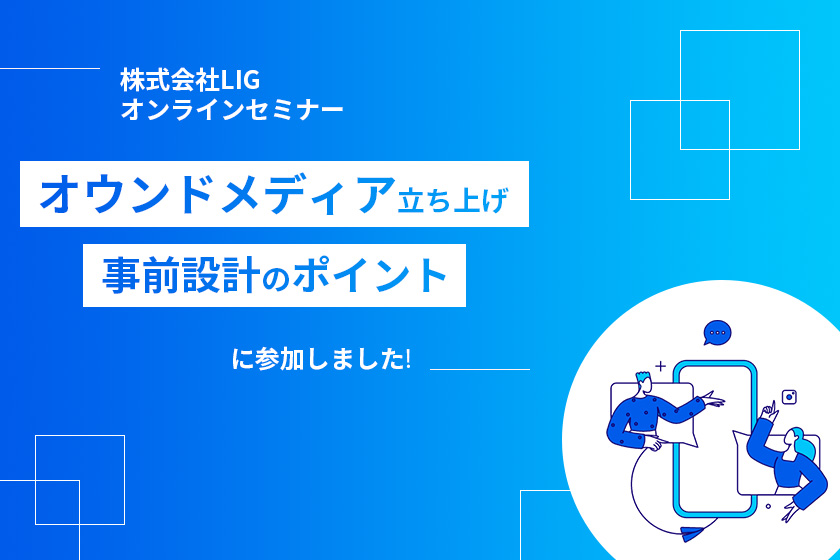 株式会社LIG
オンラインセミナー

オウンドメディア立ち上げ

事前設計のポイント

に参加しました!